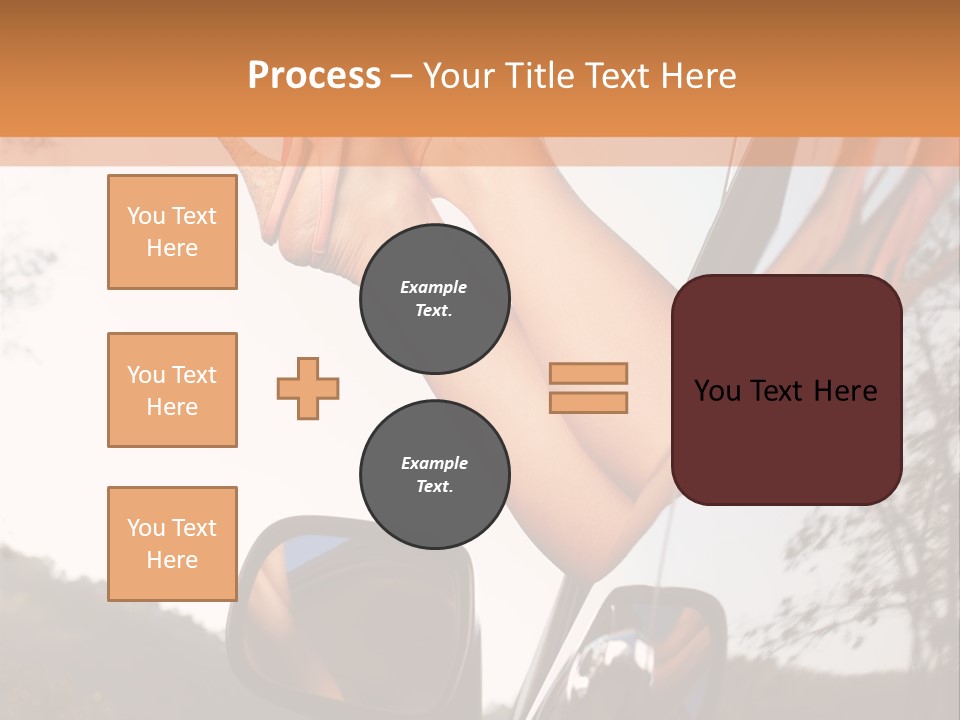 Process – Your Title Text Here

You Text Here

You Text Here

You Text Here

Example Text.

Example Text.

You Text Here